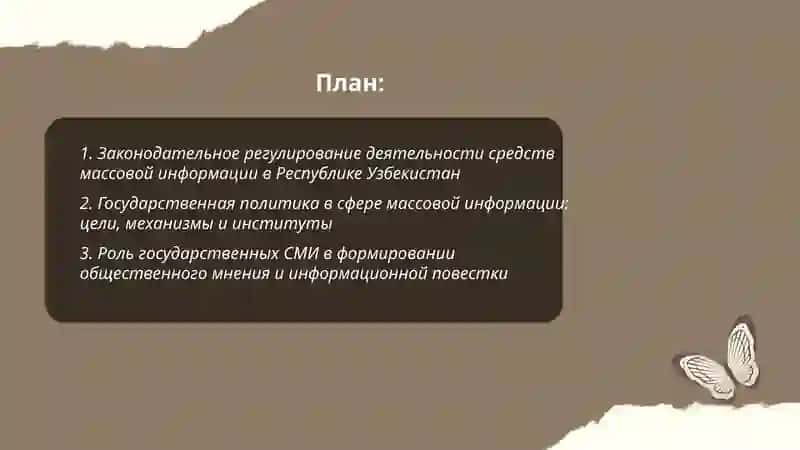 План:

1. Законодательное регулирование деятельности средств массовой информации в Республике Узбекистан

2. Государственная политика в сфере массовой информации: цели, механизмы и институты

3. Роль государственных СМИ в формировании общественного мнения и информационной повестки